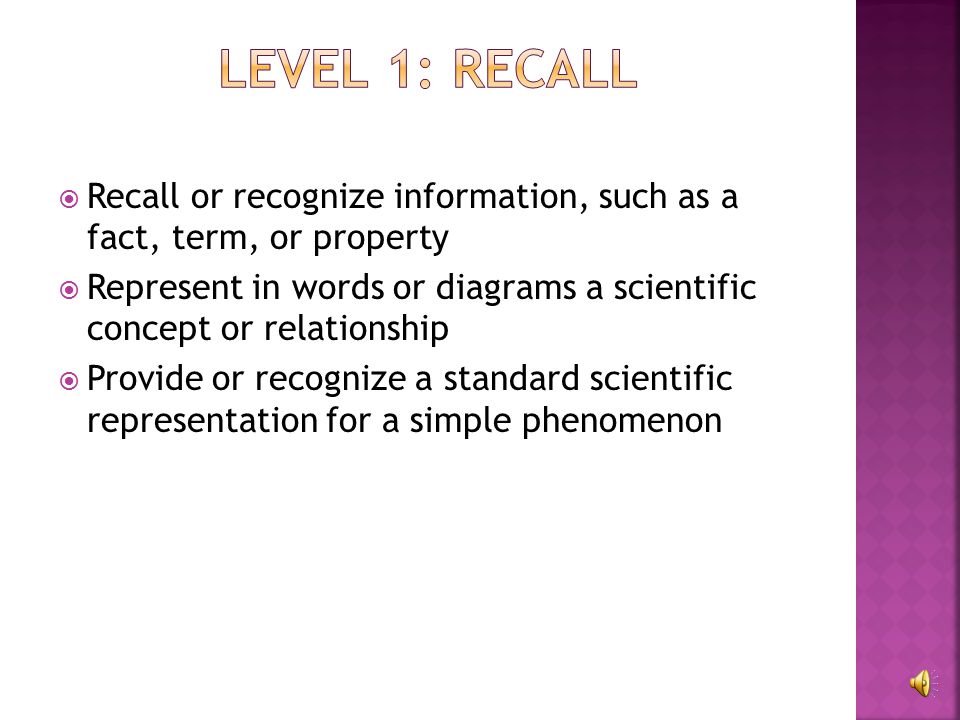 LEVEL 1: RECALL

Recall or recognize information, such as a fact, term, or property

Represent in words or diagrams a scientific concept or relationship

Provide or recognize a standard scientific representation for a simple phenomenon